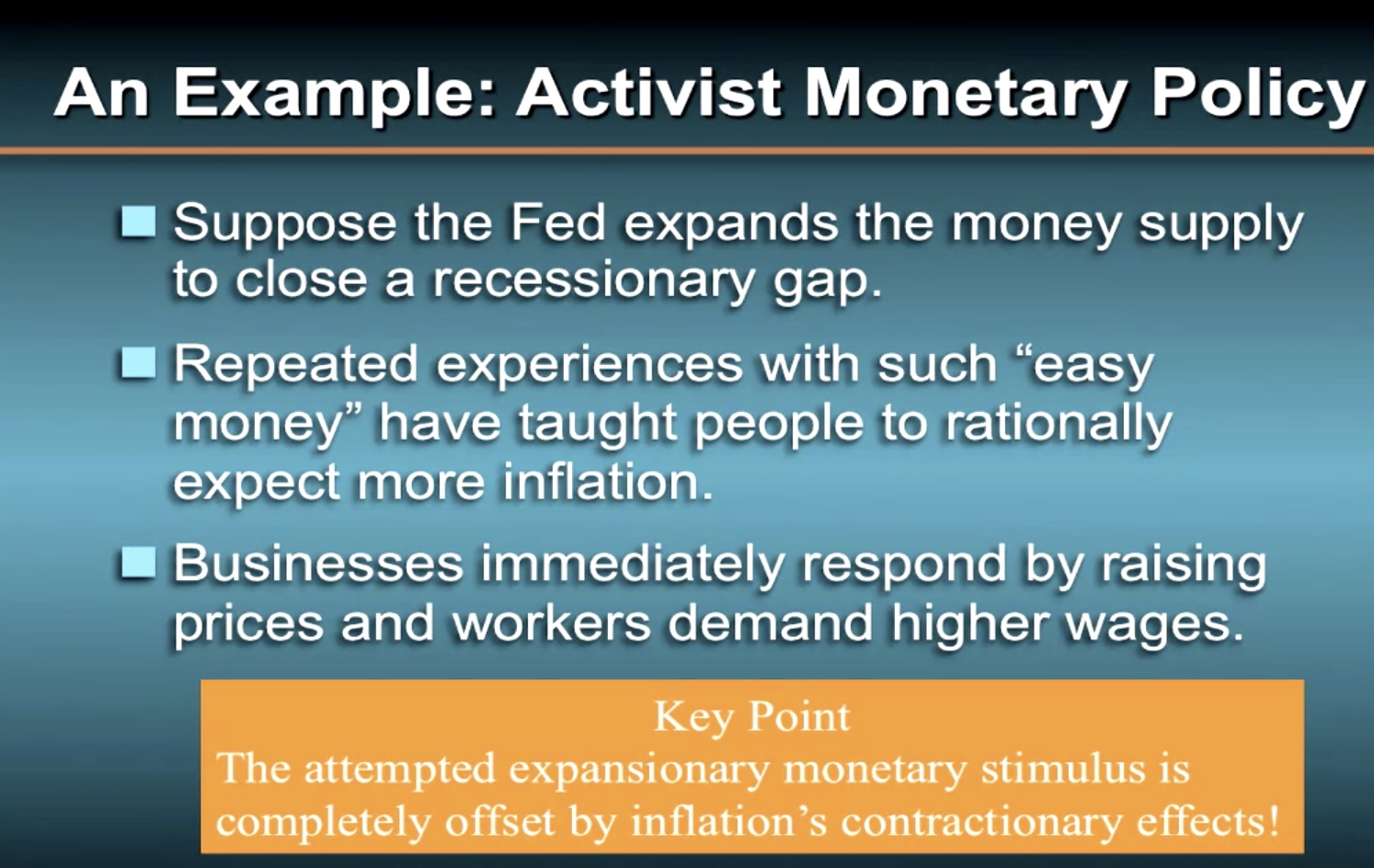 An Example: Activist Monetary Policy

Suppose the Fed expands the money supply to close a recessionary gap.

Repeated experiences with such “easy money” have taught people to rationally expect more inflation.

Businesses immediately respond by raising prices and workers demand higher wages.

Key Point
The attempted expansionary monetary stimulus is completely offset by inflation’s contractionary effects!